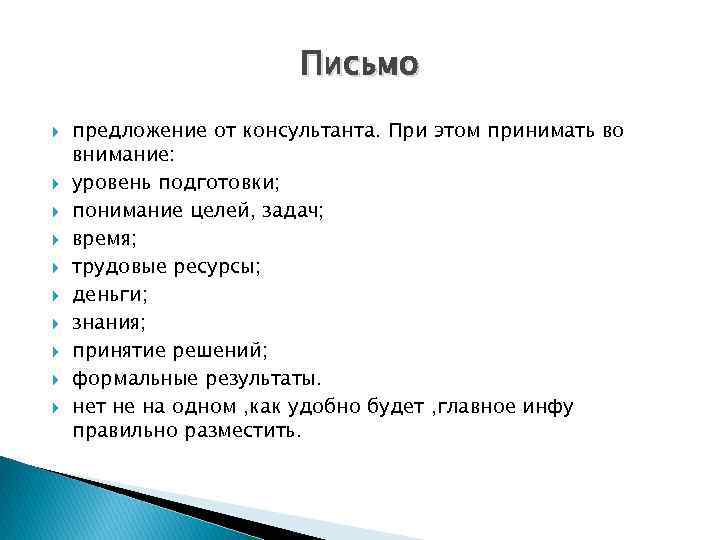 Письмо

предложение от консультанта. При этом принимать во внимание:
уровень подготовки;
понимание целей, задач;
время;
трудовые ресурсы;
деньги;
знания;
принятие решений;
формальные результаты.
нет не на одном ,как удобно будет ,главное инфу правильно разместить.